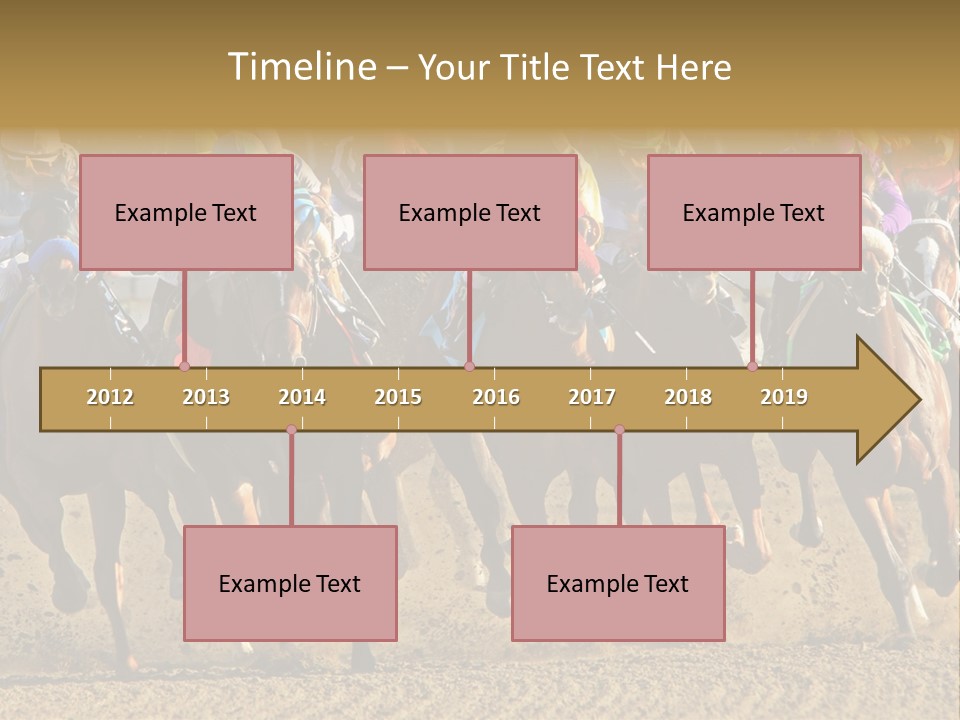 Timeline – Your Title Text Here

Example Text

Example Text

Example Text

2012 2013 2014 2015 2016 2017 2018 2019

Example Text

Example Text